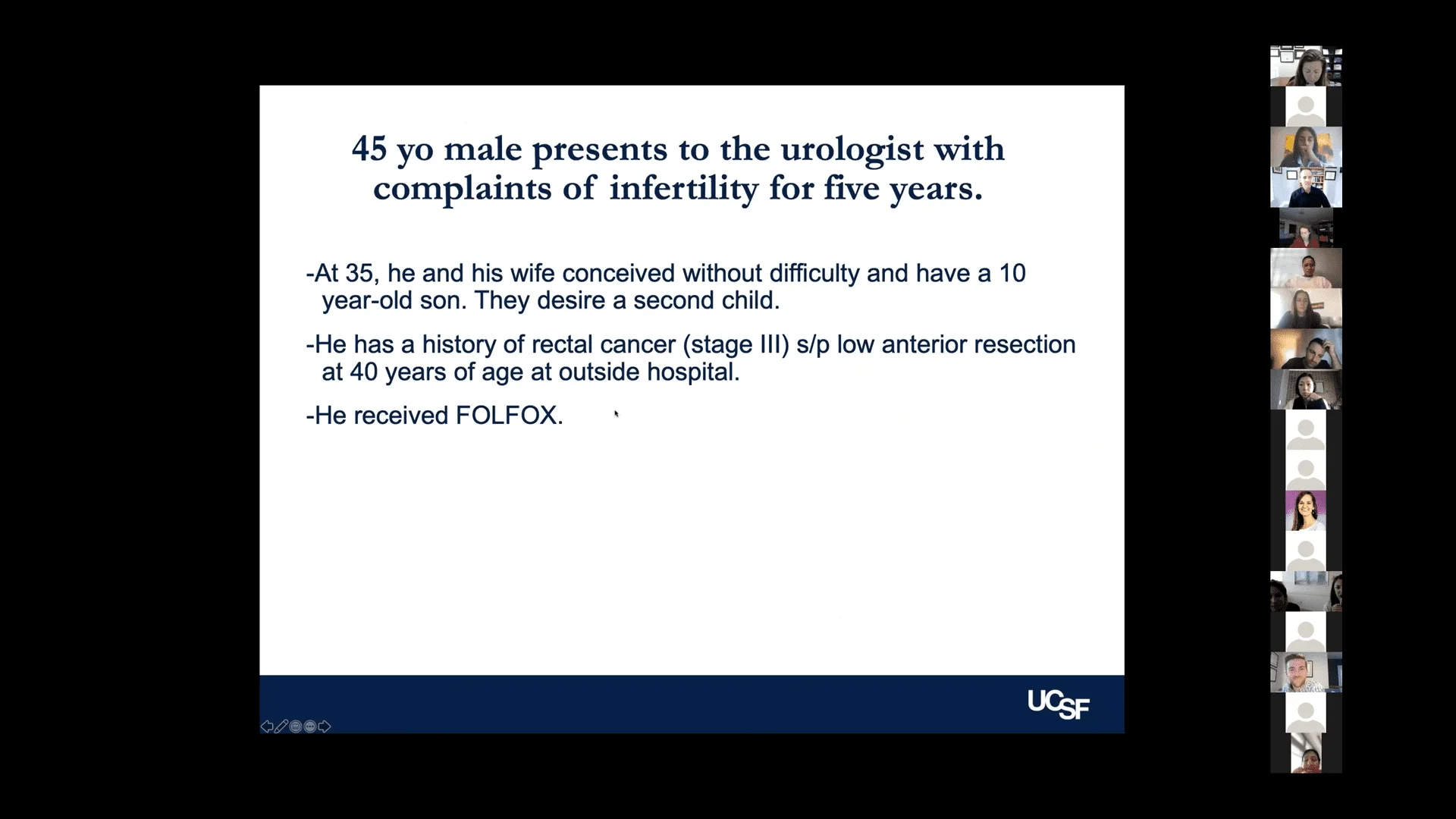 45 yo male presents to the urologist with complaints of infertility for five years.

-At 35, he and his wife conceived without difficulty and have a 10 year-old son. They desire a second child.

-He has a history of rectal cancer (stage III) s/p low anterior resection at 40 years of age at outside hospital.

-He received FOLFOX.

UCSF